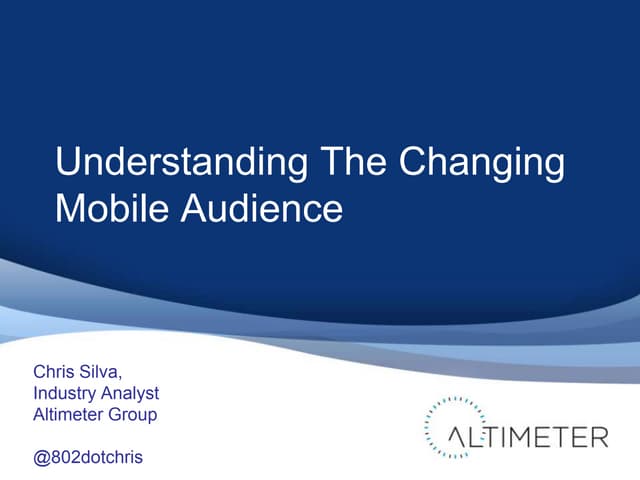 Understanding The Changing Mobile Audience

Chris Silva,
Industry Analyst
Altimeter Group

@802dotchris

ALTIMETER